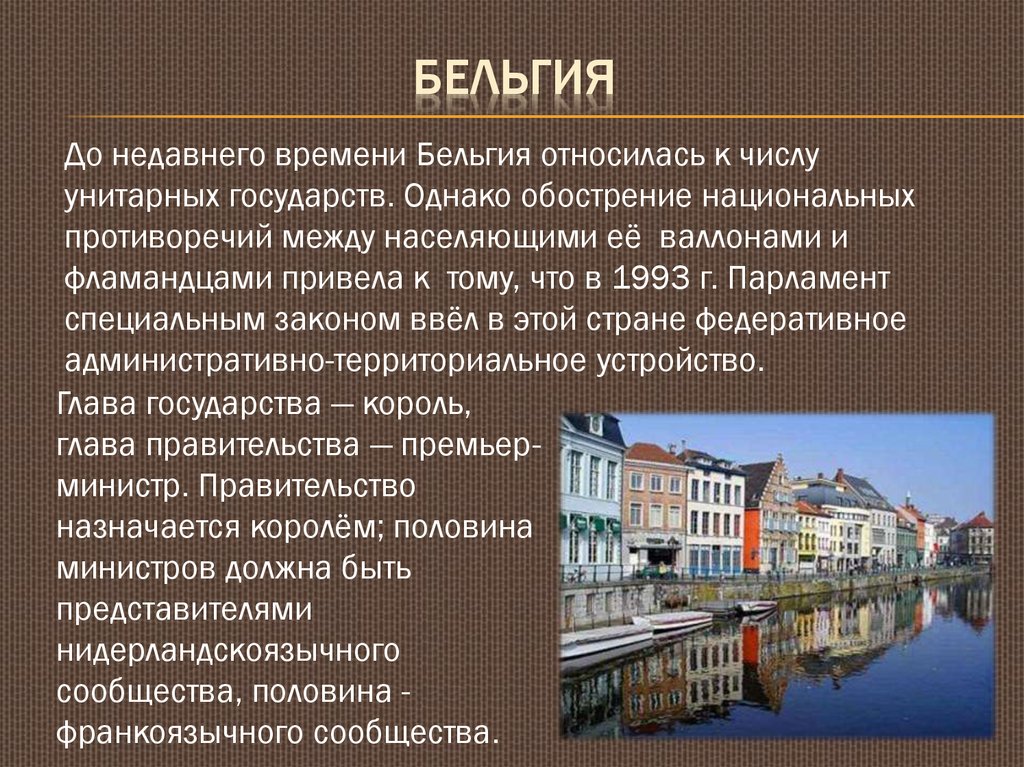 БЕЛЬГИЯ

До недавнего времени Бельгия относилась к числу унитарных государств. Однако обострение национальных противоречий между населяющими её валлонами и фламандцами привела к тому, что в 1993 г. Парламент специальным законом ввёл в этой стране федеративное административно-территориальное устройство.

Глава государства — король, глава правительства — премьер-министр. Правительство назначается королём; половина министров должна быть представителями нидерландскоязычного сообщества, половина - франкоязычного сообщества.